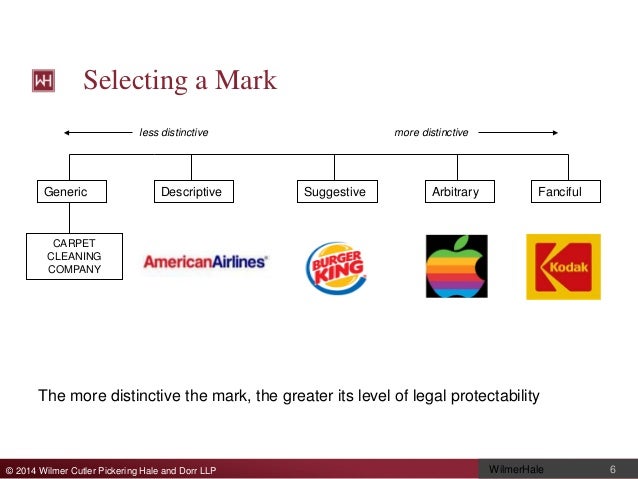 WH

Selecting a Mark

less distinctive

more distinctive

Generic

Descriptive

Suggestive

Arbitrary

Fanciful

CARPET CLEANING COMPANY

AmericanAirlines

BURGER KING

Kodak

The more distinctive the mark, the greater its level of legal protectability

© 2014 Wilmer Cutler Pickering Hale and Dorr LLP

WilmerHale

6